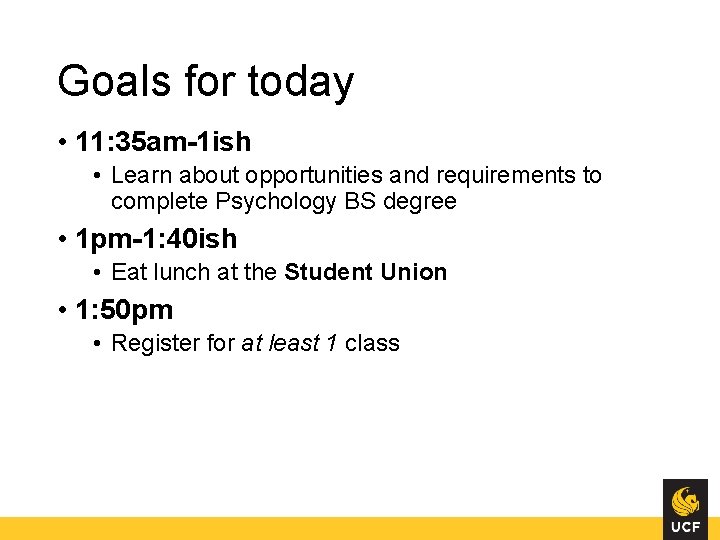 Goals for today

• 11:35am-1ish
  • Learn about opportunities and requirements to complete Psychology BS degree
• 1pm-1:40ish
  • Eat lunch at the Student Union
• 1:50pm
  • Register for at least 1 class

UCF